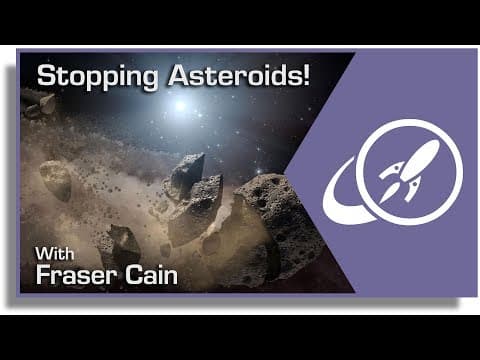 Stopping Asteroids!

With
Fraser Cain